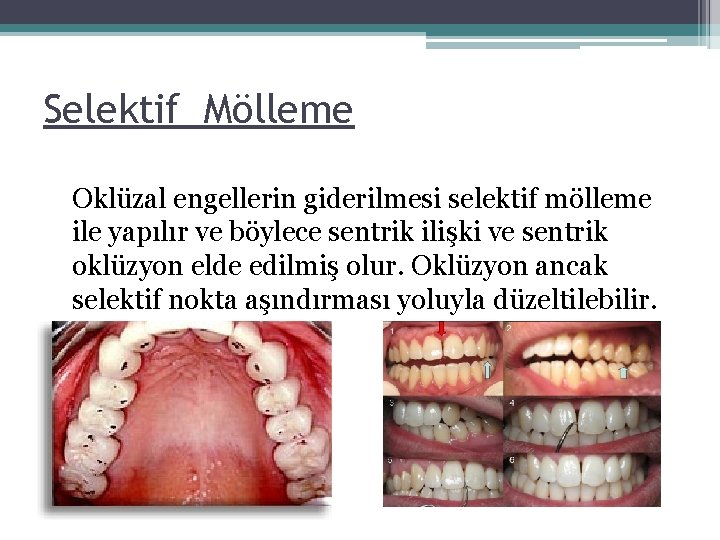 Selektif Mölleme

Oklüzal engellerin giderilmesi selektif mölleme ile yapılır ve böylece sentrik ilişki ve sentrik oklüzyon elde edilmiş olur. Oklüzyon ancak selektif nokta aşındırması yoluyla düzeltilebilir.

1
2
3
4
5
6